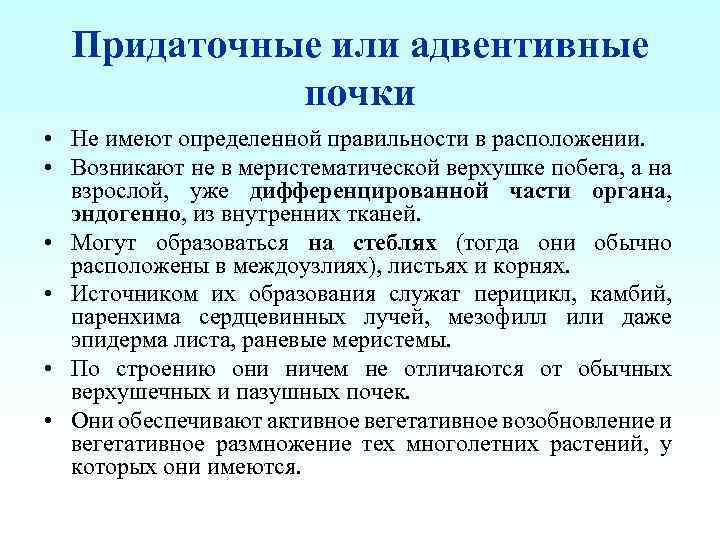 Придаточные или адвентивные почки

• Не имеют определенной правильности в расположении.
• Возникают не в меристематической верхушке побега, а на взрослой, уже дифференцированной части органа, эндогенно, из внутренних тканей.
• Могут образоваться на стеблях (тогда они обычно расположены в междоузлиях), листьях и корнях.
• Источником их образования служат перицикл, камбий, паренхима сердцевинных лучей, мезофилл или даже эпидерма листа, раневые меристемы.
• По строению они ничем не отличаются от обычных верхушечных и пазушных почек.
• Они обеспечивают активное вегетативное возобновление и вегетативное размножение тех многолетних растений, у которых они имеются.